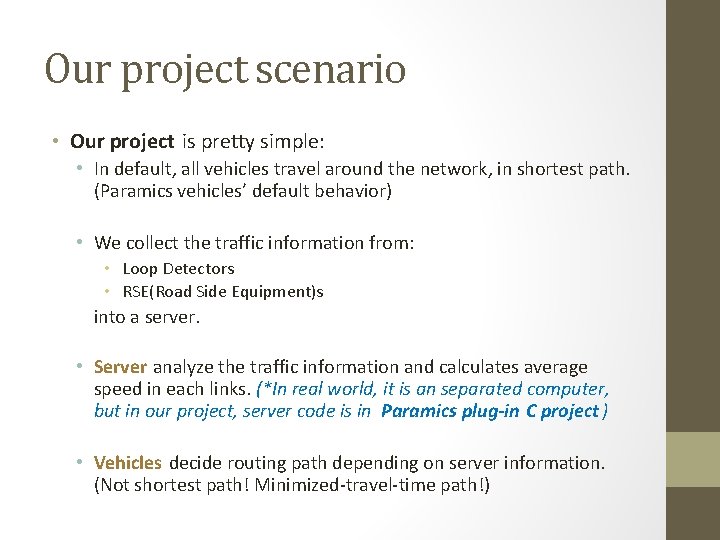 Our project scenario

• Our project is pretty simple:
  • In default, all vehicles travel around the network, in shortest path. (Paramics vehicles' default behavior)

  • We collect the traffic information from:
    • Loop Detectors
    • RSE(Road Side Equipment)s
  into a server.

  • Server analyze the traffic information and calculates average speed in each links. (*In real world, it is an separated computer, but in our project, server code is in Paramics plug-in C project)

  • Vehicles decide routing path depending on server information. (Not shortest path! Minimized-travel-time path!)